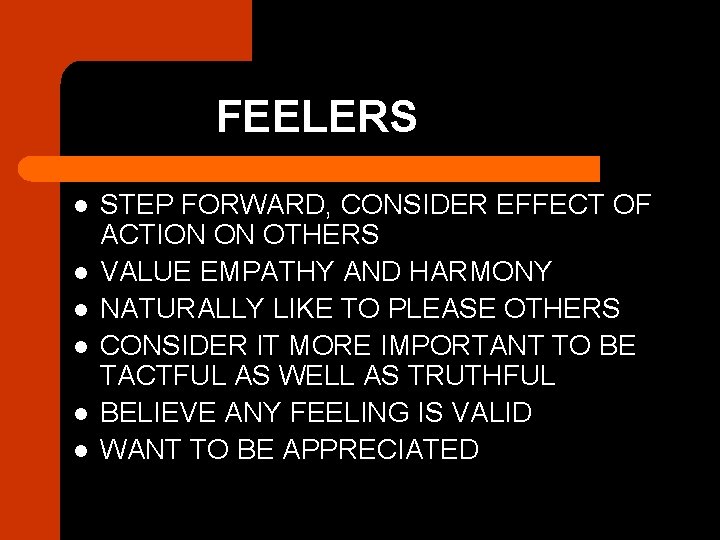 FEELERS

- STEP FORWARD, CONSIDER EFFECT OF ACTION ON OTHERS
- VALUE EMPATHY AND HARMONY
- NATURALLY LIKE TO PLEASE OTHERS
- CONSIDER IT MORE IMPORTANT TO BE TACTFUL AS WELL AS TRUTHFUL
- BELIEVE ANY FEELING IS VALID
- WANT TO BE APPRECIATED